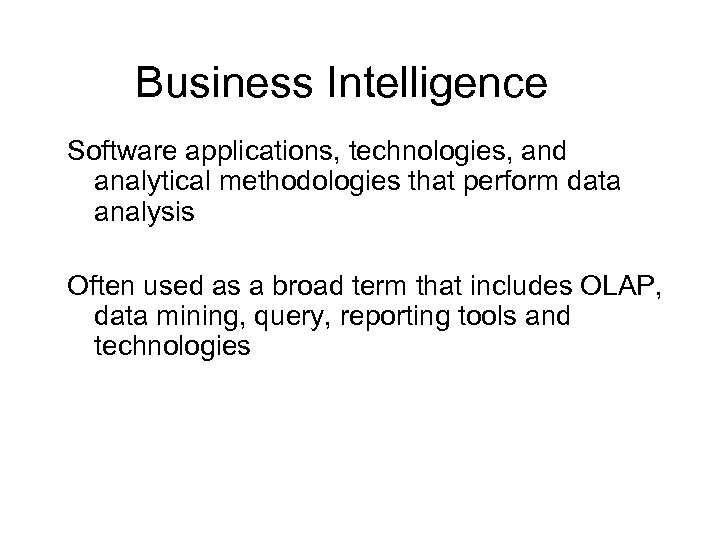 Business Intelligence

Software applications, technologies, and analytical methodologies that perform data analysis

Often used as a broad term that includes OLAP, data mining, query, reporting tools and technologies